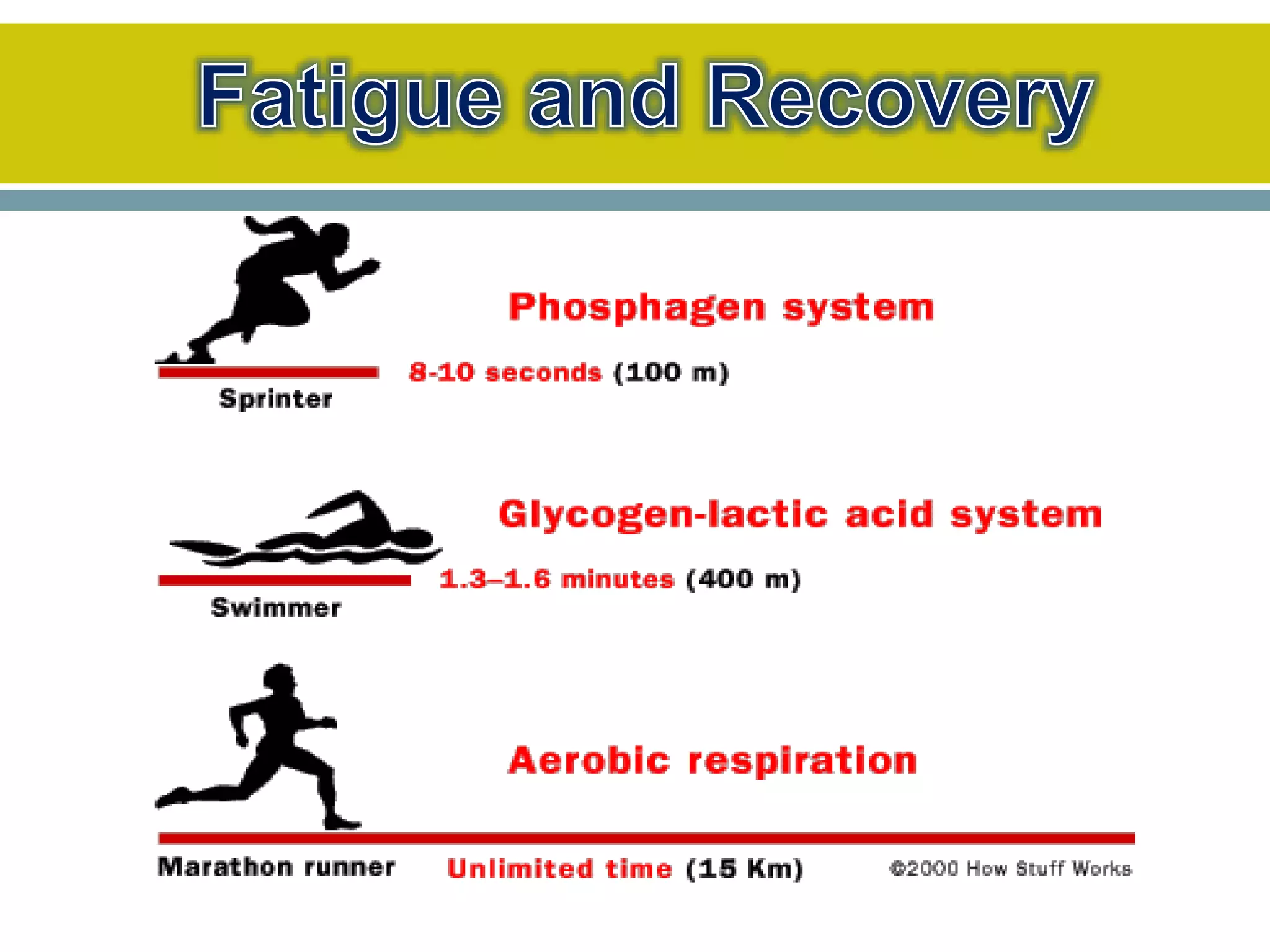 Fatigue and Recovery

Phosphagen system

8-10 seconds (100 m)

Sprinter

Glycogen-lactic acid system

1.3–1.6 minutes (400 m)

Swimmer

Aerobic respiration

Marathon runner

Unlimited time (15 Km)

©2000 How Stuff Works